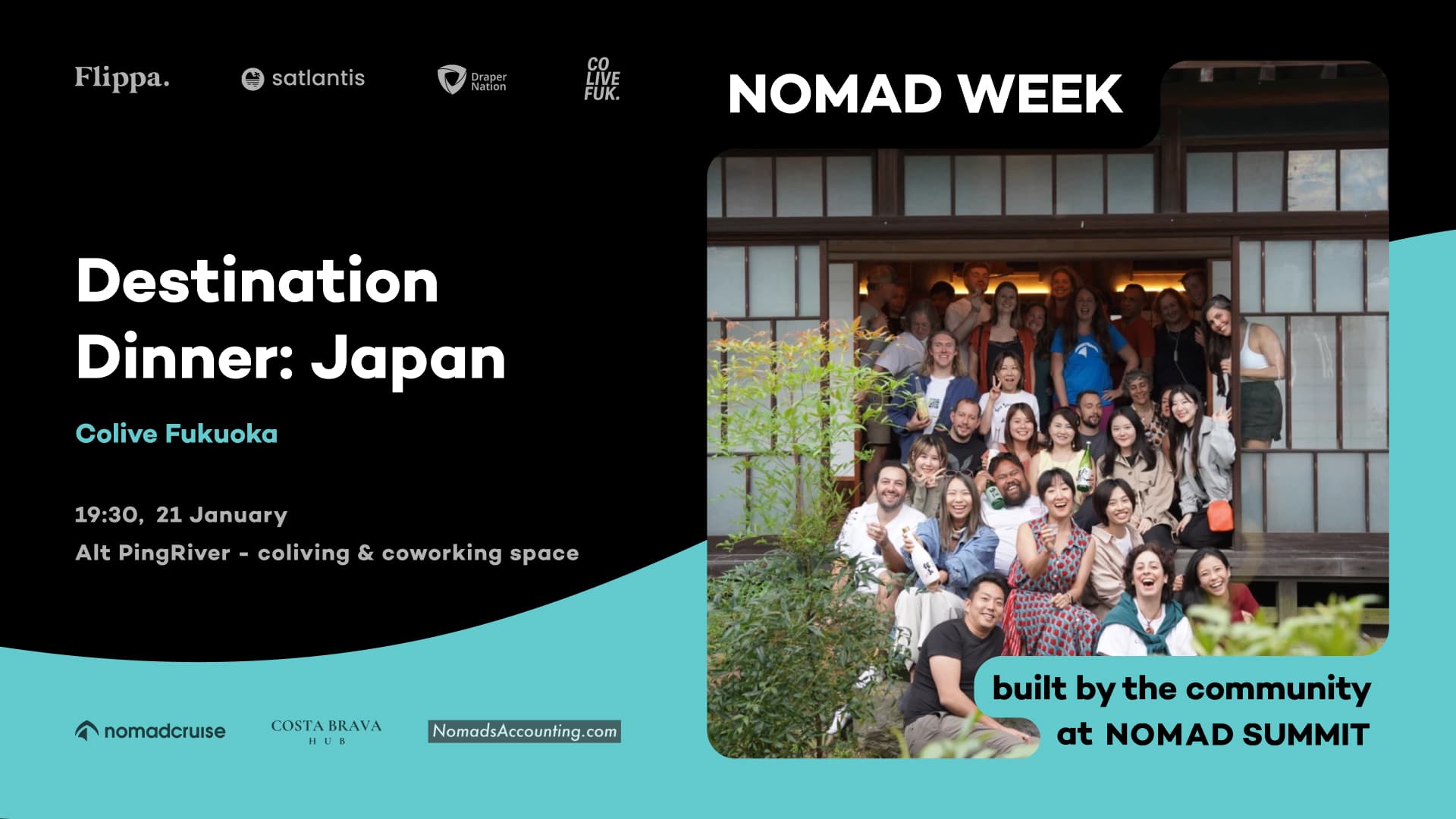 Flippa. satlantis Draper Nation CO LIVE FUK.

NOMAD WEEK

Destination Dinner: Japan

Colive Fukuoka

19:30, 21 January

Alt PingRiver - coliving & coworking space

nomadcruise COSTA BRAVA HUB NomadsAccounting.com

built by the community at NOMAD SUMMIT